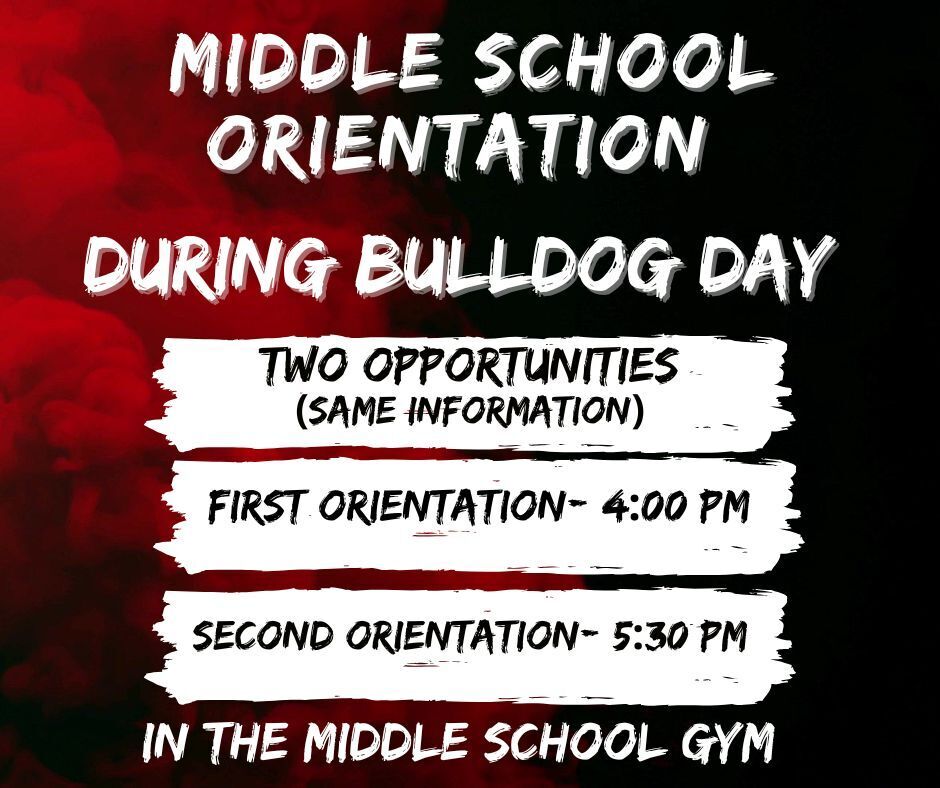 MIDDLE SCHOOL ORIENTATION

DURING BULLDOG DAY

TWO OPPORTUNITIES
(SAME INFORMATION)

FIRST ORIENTATION- 4:00 PM

SECOND ORIENTATION- 5:30 PM

IN THE MIDDLE SCHOOL GYM